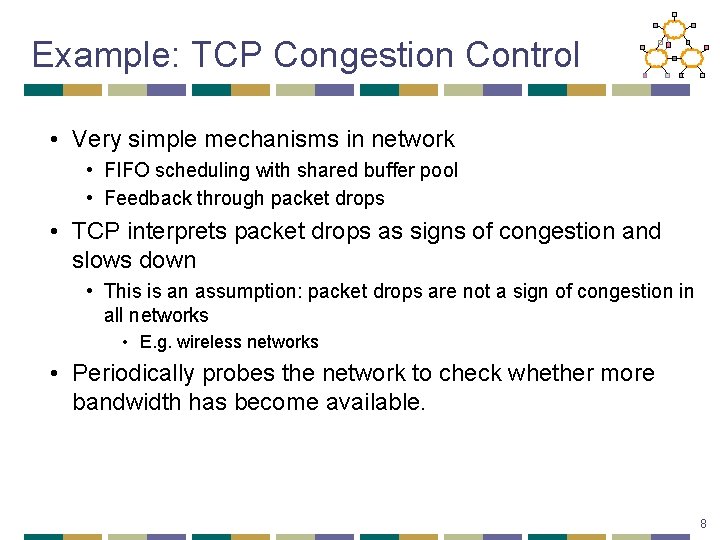 Example: TCP Congestion Control

• Very simple mechanisms in network
  • FIFO scheduling with shared buffer pool
  • Feedback through packet drops
• TCP interprets packet drops as signs of congestion and slows down
  • This is an assumption: packet drops are not a sign of congestion in all networks
    • E.g. wireless networks
• Periodically probes the network to check whether more bandwidth has become available.

8